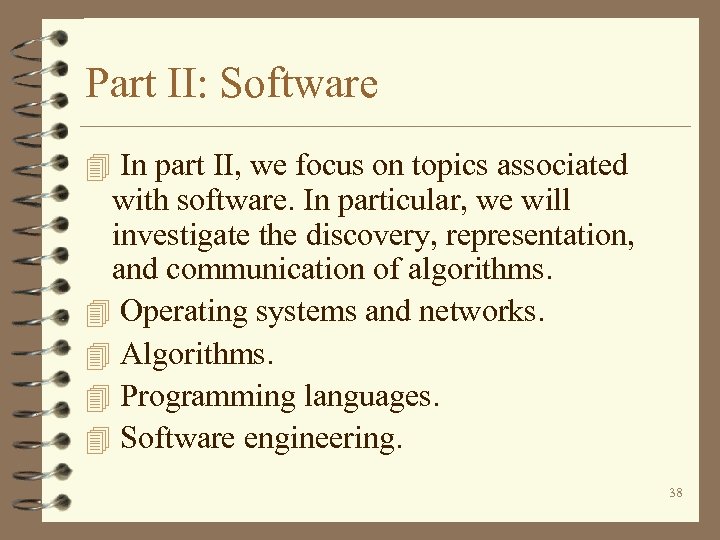 Part II: Software

In part II, we focus on topics associated with software. In particular, we will investigate the discovery, representation, and communication of algorithms.

Operating systems and networks.

Algorithms.

Programming languages.

Software engineering.

38